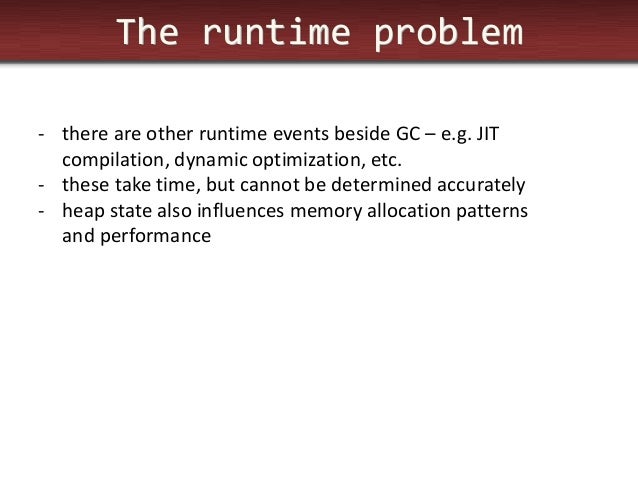 The runtime problem

- there are other runtime events beside GC – e.g. JIT compilation, dynamic optimization, etc.
- these take time, but cannot be determined accurately
- heap state also influences memory allocation patterns and performance